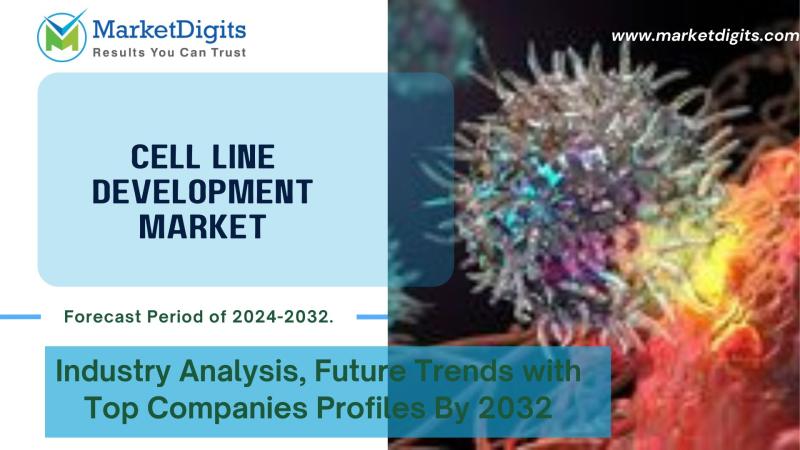 MarketDigits
Results You Can Trust

www.marketdigits.com

CELL LINE DEVELOPMENT MARKET

Forecast Period of 2024-2032.

Industry Analysis, Future Trends with Top Companies Profiles By 2032